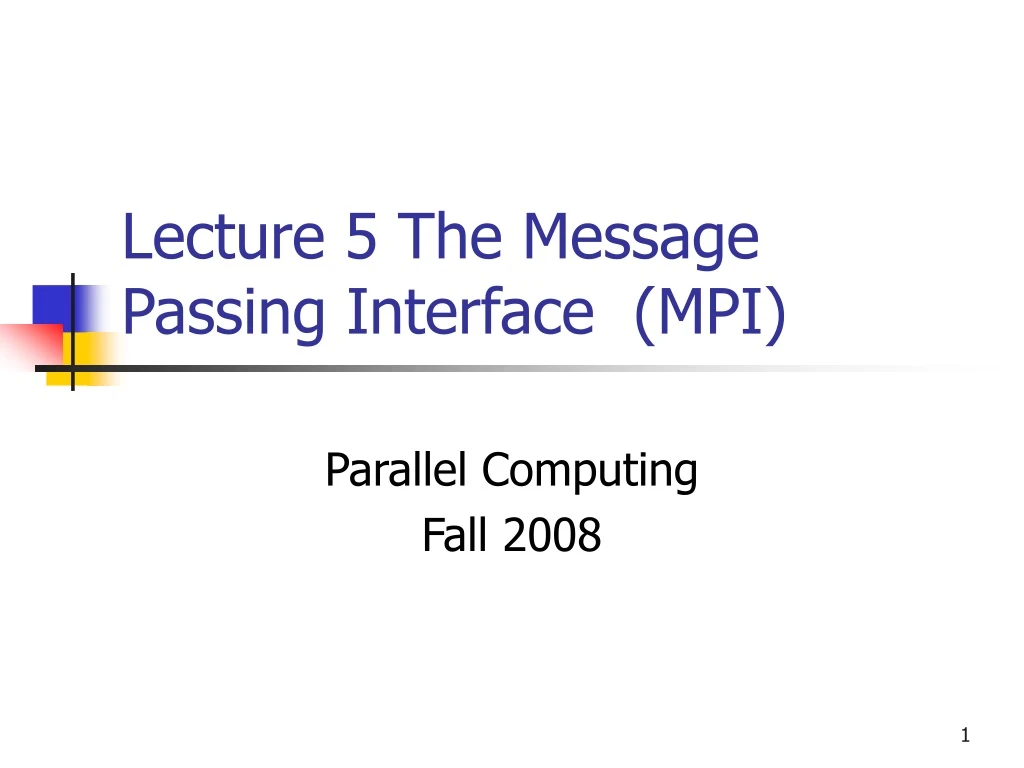 Lecture 5 The Message Passing Interface (MPI)

Parallel Computing
Fall 2008

1